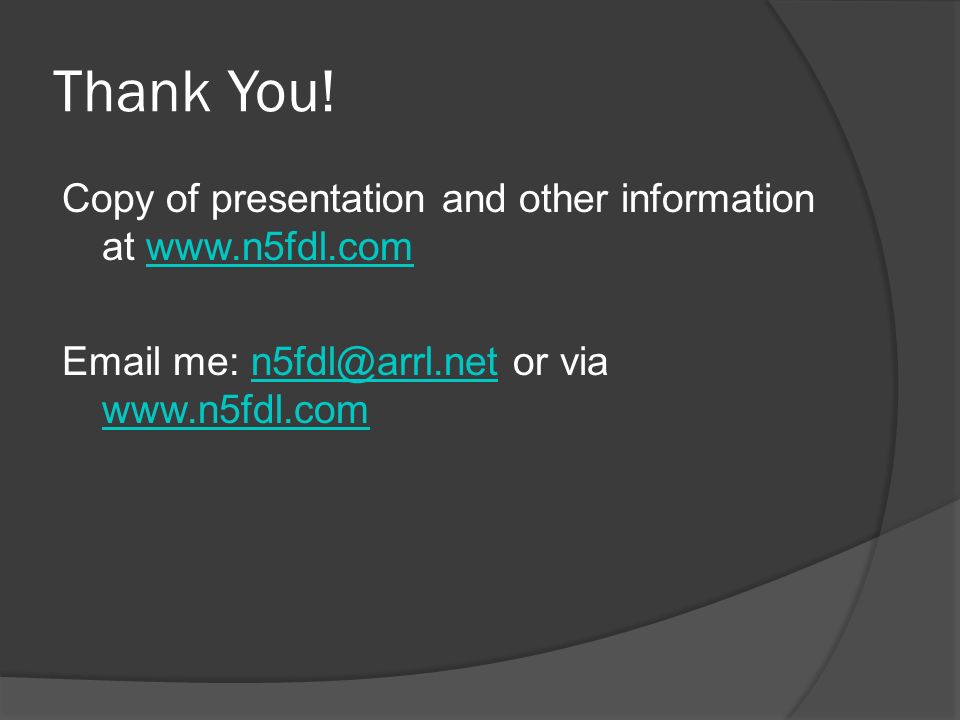 Thank You!

Copy of presentation and other information at www.n5fdl.com

Email me: n5fdl@arrl.net or via www.n5fdl.com